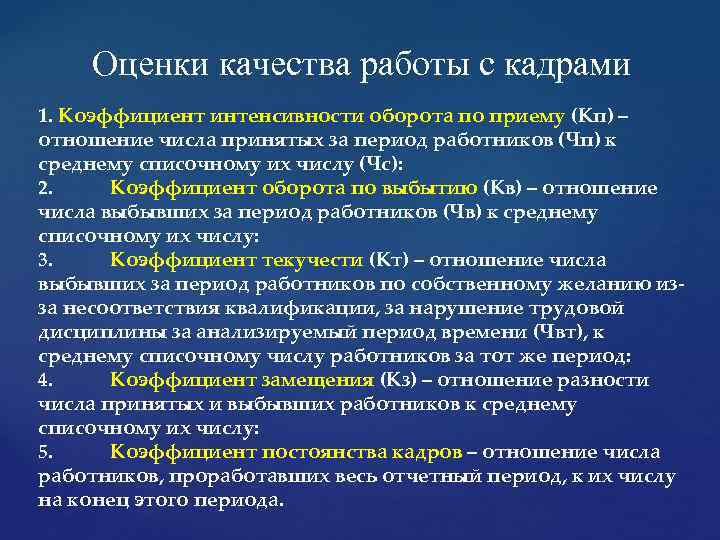 Оценки качества работы с кадрами

1. Коэффициент интенсивности оборота по приему (Кп) – отношение числа принятых за период работников (Чп) к среднему списочному их числу (Чс):
2. Коэффициент оборота по выбытию (Кв) – отношение числа выбывших за период работников (Чв) к среднему списочному их числу:
3. Коэффициент текучести (Кт) – отношение числа выбывших за период работников по собственному желанию из-за несоответствия квалификации, за нарушение трудовой дисциплины за анализируемый период времени (Чвт), к среднему списочному числу работников за тот же период:
4. Коэффициент замещения (Кз) – отношение разности числа принятых и выбывших работников к среднему списочному их числу:
5. Коэффициент постоянства кадров – отношение числа работников, проработавших весь отчетный период, к их числу на конец этого периода.